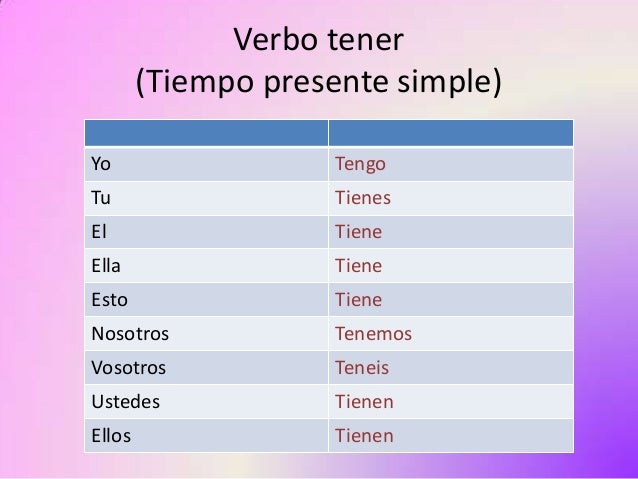 Verbo tener
(Tiempo presente simple)

| | |
|---|---|
| Yo | Tengo |
| Tu | Tienes |
| El | Tiene |
| Ella | Tiene |
| Esto | Tiene |
| Nosotros | Tenemos |
| Vosotros | Teneis |
| Ustedes | Tienen |
| Ellos | Tienen |